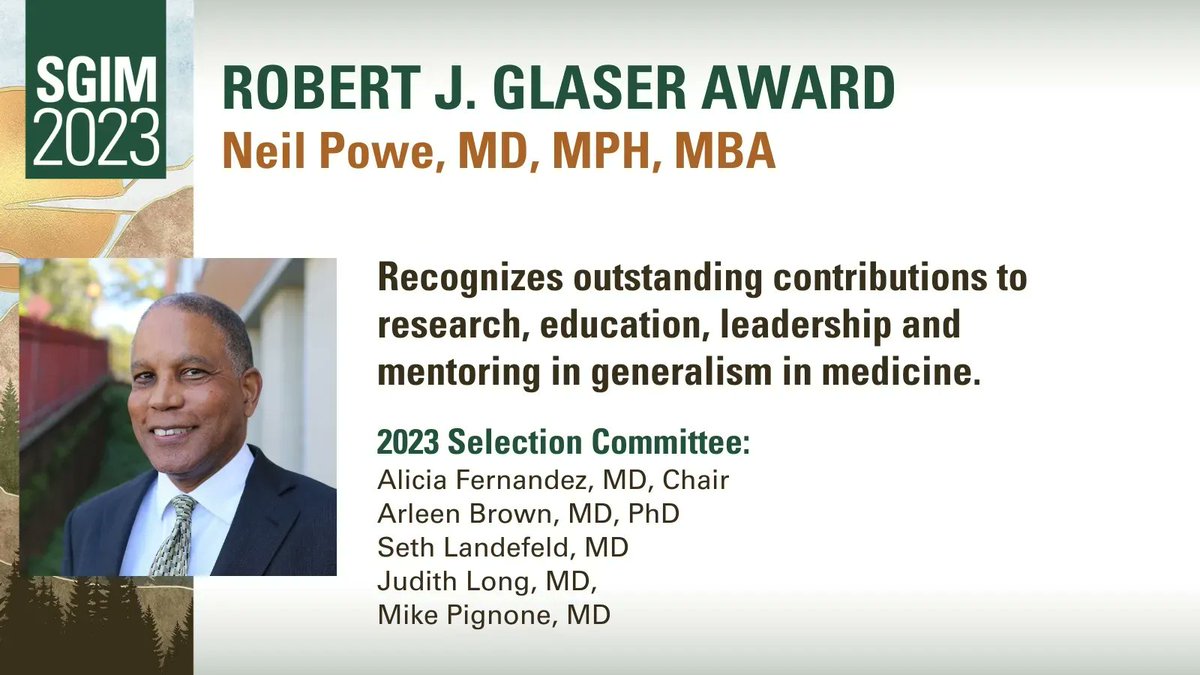 SGIM
2023

ROBERT J. GLASER AWARD
Neil Powe, MD, MPH, MBA

Recognizes outstanding contributions to research, education, leadership and mentoring in generalism in medicine.

2023 Selection Committee:
Alicia Fernandez, MD, Chair
Arleen Brown, MD, PhD
Seth Landefeld, MD
Judith Long, MD,
Mike Pignone, MD